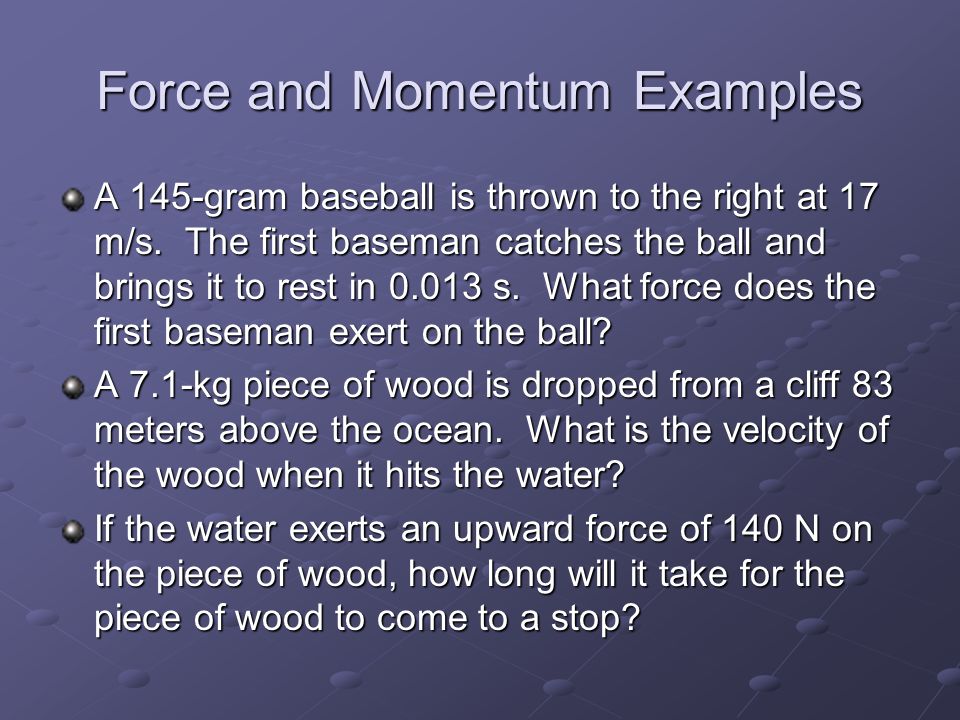 Force and Momentum Examples

A 145-gram baseball is thrown to the right at 17 m/s. The first baseman catches the ball and brings it to rest in 0.013 s. What force does the first baseman exert on the ball?

A 7.1-kg piece of wood is dropped from a cliff 83 meters above the ocean. What is the velocity of the wood when it hits the water?

If the water exerts an upward force of 140 N on the piece of wood, how long will it take for the piece of wood to come to a stop?